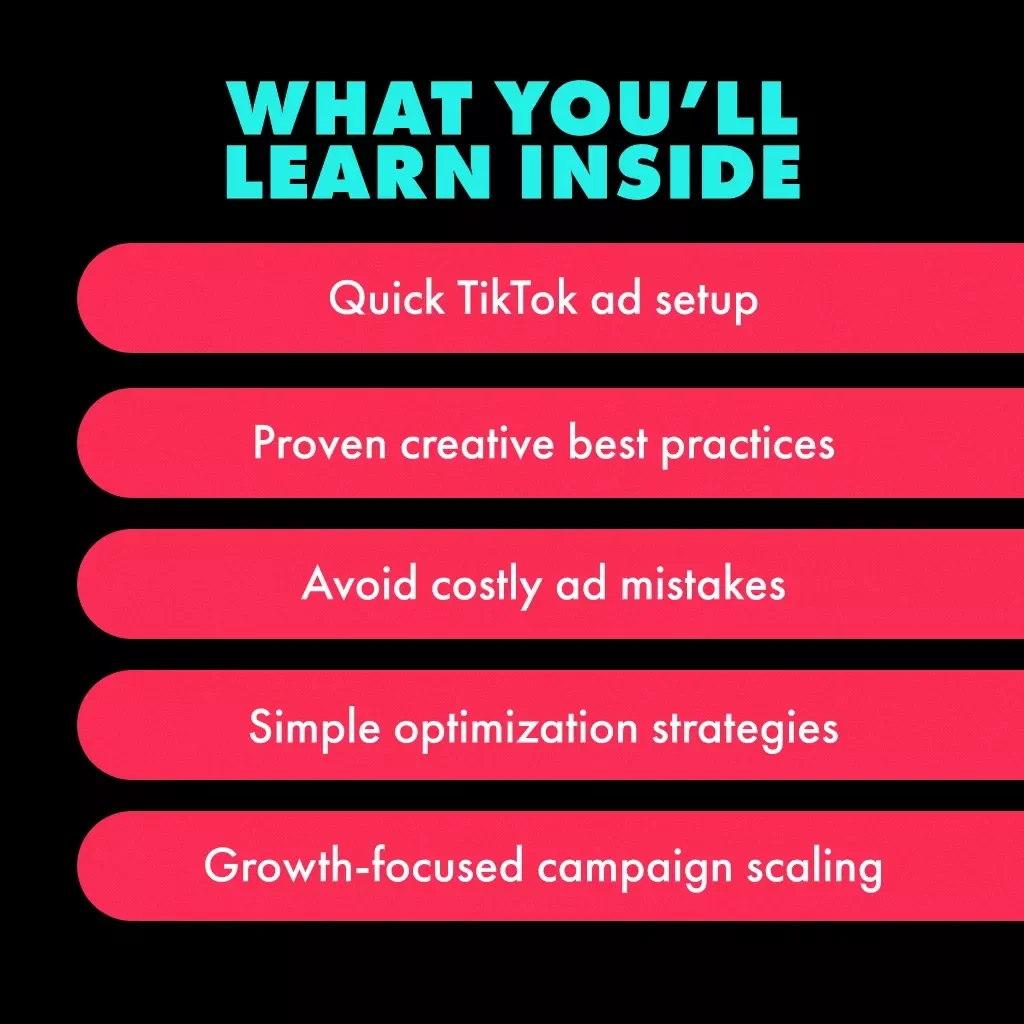 WHAT YOU'LL LEARN INSIDE

Quick TikTok ad setup

Proven creative best practices

Avoid costly ad mistakes

Simple optimization strategies

Growth-focused campaign scaling